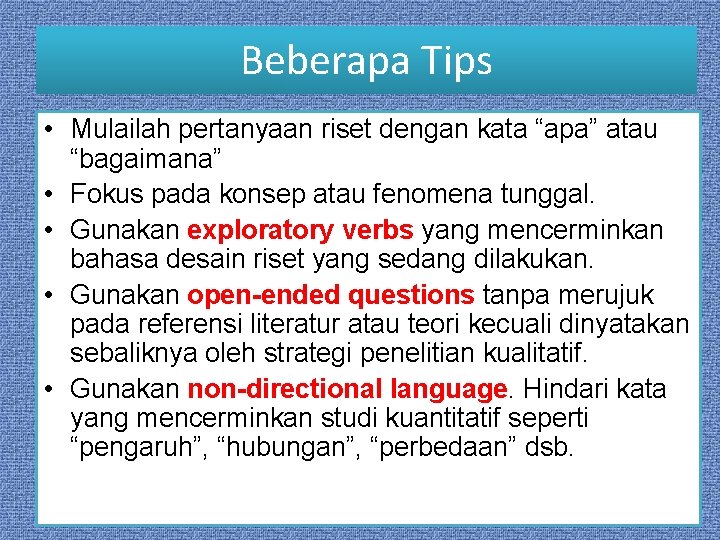 Beberapa Tips

• Mulailah pertanyaan riset dengan kata “apa” atau “bagaimana”
• Fokus pada konsep atau fenomena tunggal.
• Gunakan exploratory verbs yang mencerminkan bahasa desain riset yang sedang dilakukan.
• Gunakan open-ended questions tanpa merujuk pada referensi literatur atau teori kecuali dinyatakan sebaliknya oleh strategi penelitian kualitatif.
• Gunakan non-directional language. Hindari kata yang mencerminkan studi kuantitatif seperti “pengaruh”, “hubungan”, “perbedaan” dsb.